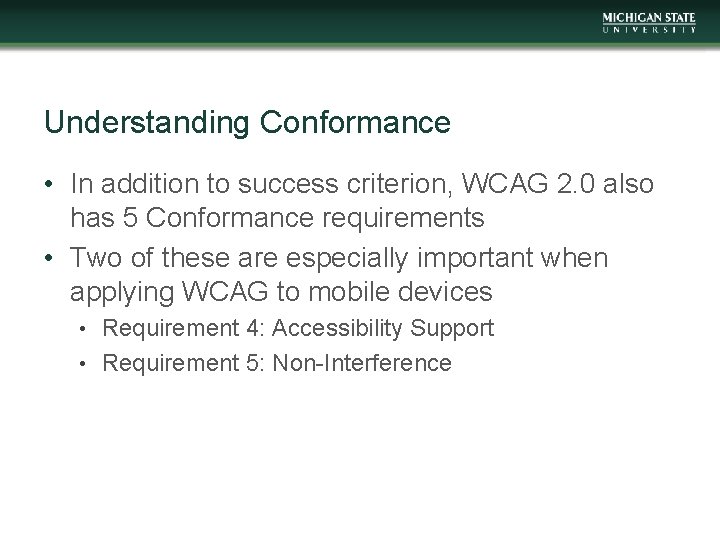 MICHIGAN STATE
UNIVERSITY

Understanding Conformance

• In addition to success criterion, WCAG 2.0 also has 5 Conformance requirements
• Two of these are especially important when applying WCAG to mobile devices
  • Requirement 4: Accessibility Support
  • Requirement 5: Non-Interference